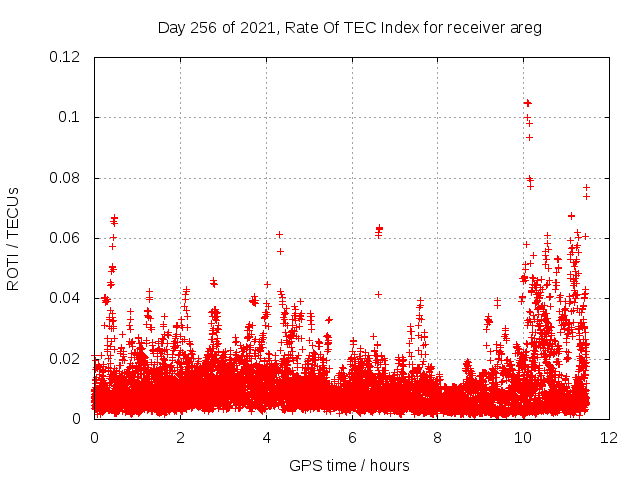 Day 256 of 2021, Rate Of TEC Index for receiver areg

ROTI / TECUs

0.12
0.1
0.08
0.06
0.04
0.02
0

0
2
4
6
8
10
12

GPS time / hours